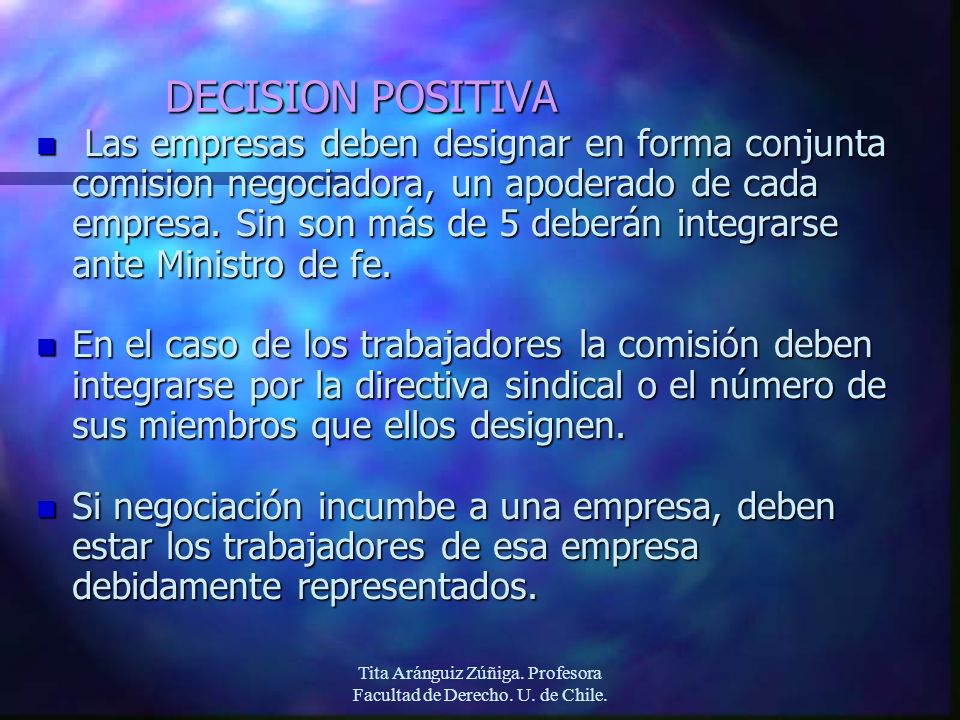 DECISION POSITIVA

Las empresas deben designar en forma conjunta comision negociadora, un apoderado de cada empresa. Sin son más de 5 deberán integrarse ante Ministro de fe.

En el caso de los trabajadores la comisión deben integrarse por la directiva sindical o el número de sus miembros que ellos designen.

Si negociación incumbe a una empresa, deben estar los trabajadores de esa empresa debidamente representados.

Tita Aránguiz Zúñiga. Profesora
Facultad de Derecho. U. de Chile.